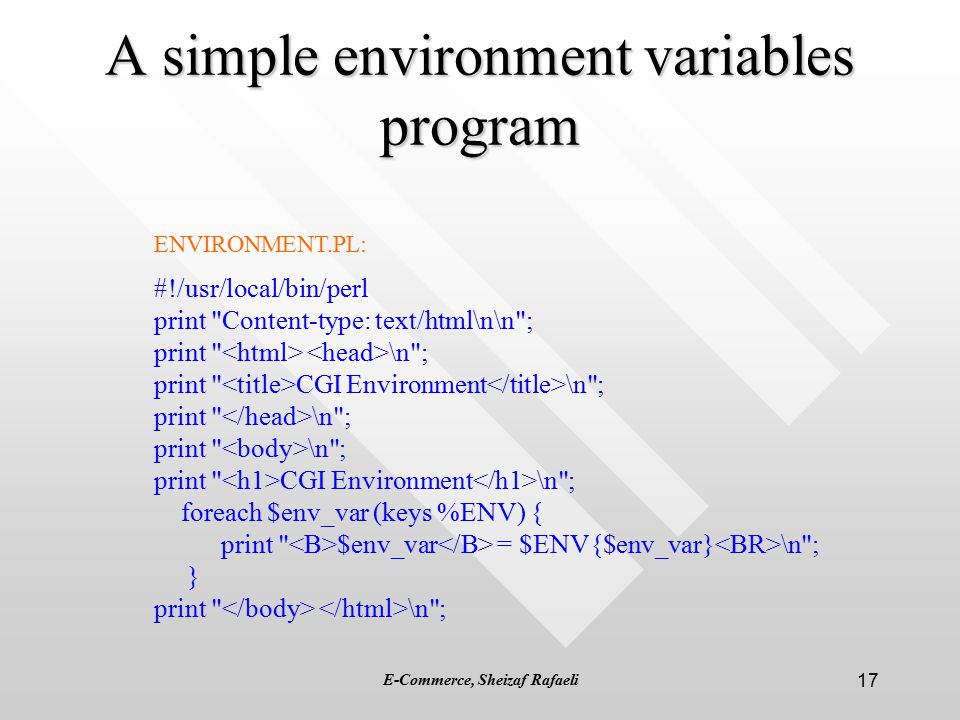 A simple environment variables program

ENVIRONMENT.PL:

#!/usr/local/bin/perl
print "Content-type: text/html\n\n";
print "<html> <head>\n";
print "<title>CGI Environment</title>\n";
print "</head>\n";
print "<body>\n";
print "<h1>CGI Environment</h1>\n";
foreach $env_var (keys %ENV) {
print "<B>$env_var</B> = $ENV{$env_var}<BR>\n";
}
print "</body> </html>\n";

E-Commerce, Sheizaf Rafaeli

17